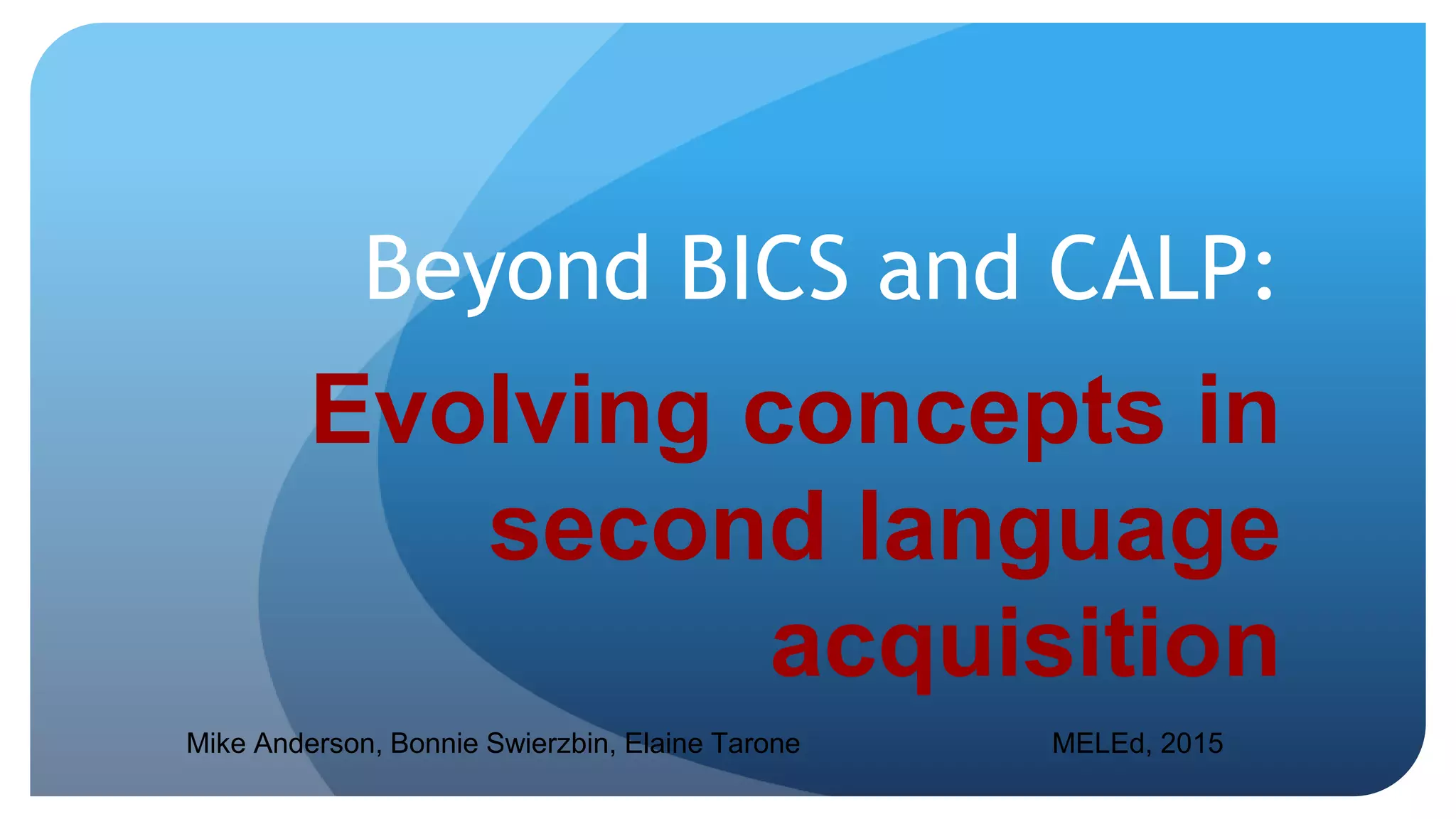 Beyond BICS and CALP:

Evolving concepts in second language acquisition

Mike Anderson, Bonnie Swierzbin, Elaine Tarone

MELEd, 2015